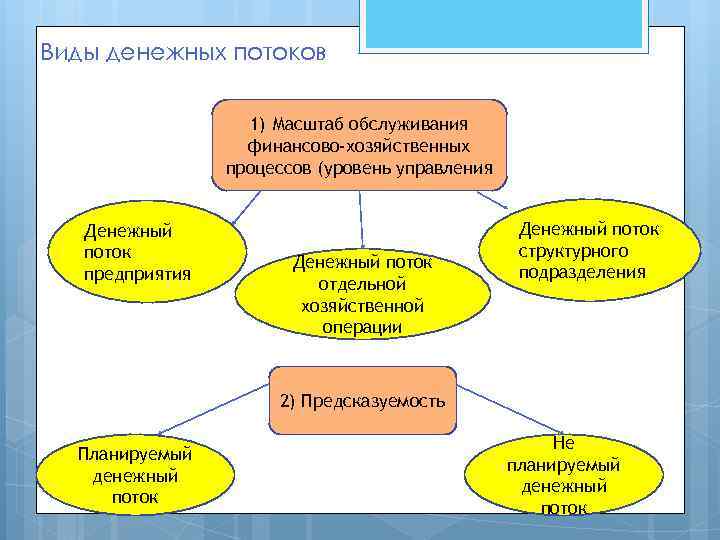 Виды денежных потоков

1) Масштаб обслуживания финансово-хозяйственных процессов (уровень управления

Денежный поток предприятия

Денежный поток отдельной хозяйственной операции

Денежный поток структурного подразделения

2) Предсказуемость

Планируемый денежный поток

Не планируемый денежный поток